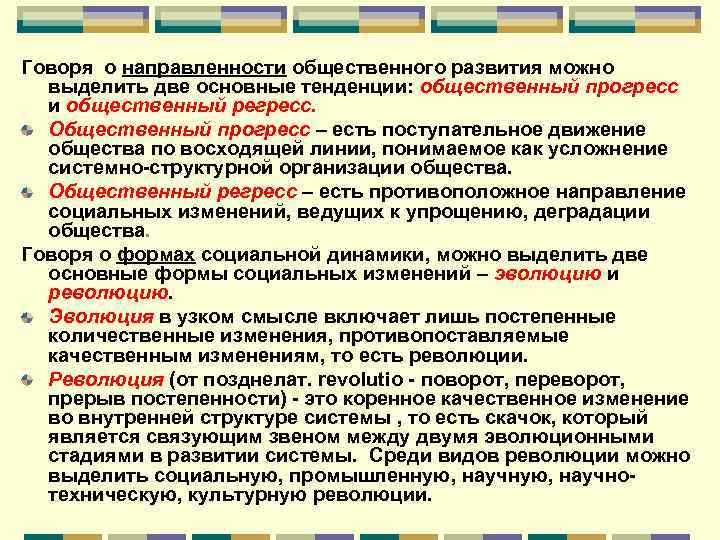 Говоря о направленности общественного развития можно выделить две основные тенденции: общественный прогресс и общественный регресс.

Общественный прогресс – есть поступательное движение общества по восходящей линии, понимаемое как усложнение системно-структурной организации общества.

Общественный регресс – есть противоположное направление социальных изменений, ведущих к упрощению, деградации общества.

Говоря о формах социальной динамики, можно выделить две основные формы социальных изменений – эволюцию и революцию.

Эволюция в узком смысле включает лишь постепенные количественные изменения, противопоставляемые качественным изменениям, то есть революции.

Революция (от позднелат. revolutio - поворот, переворот, прерыв постепенности) - это коренное качественное изменение во внутренней структуре системы , то есть скачок, который является связующим звеном между двумя эволюционными стадиями в развитии системы. Среди видов революции можно выделить социальную, промышленную, научную, научно-техническую, культурную революции.